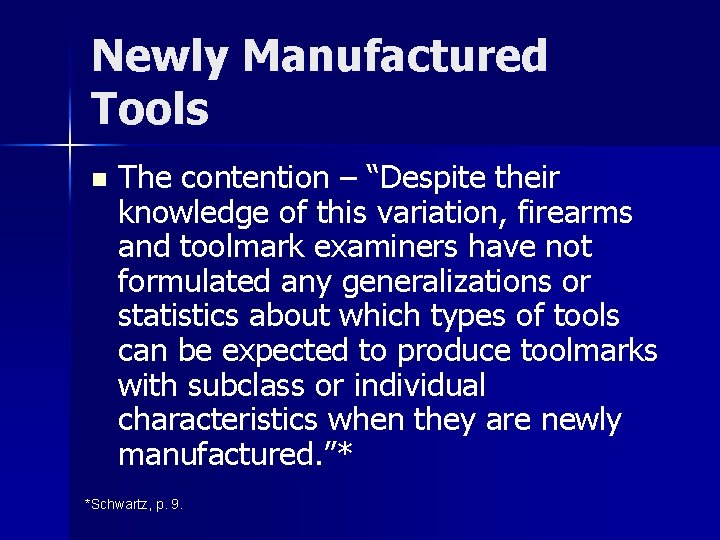 Newly Manufactured Tools

The contention – “Despite their knowledge of this variation, firearms and toolmark examiners have not formulated any generalizations or statistics about which types of tools can be expected to produce toolmarks with subclass or individual characteristics when they are newly manufactured.”*

*Schwartz, p. 9.